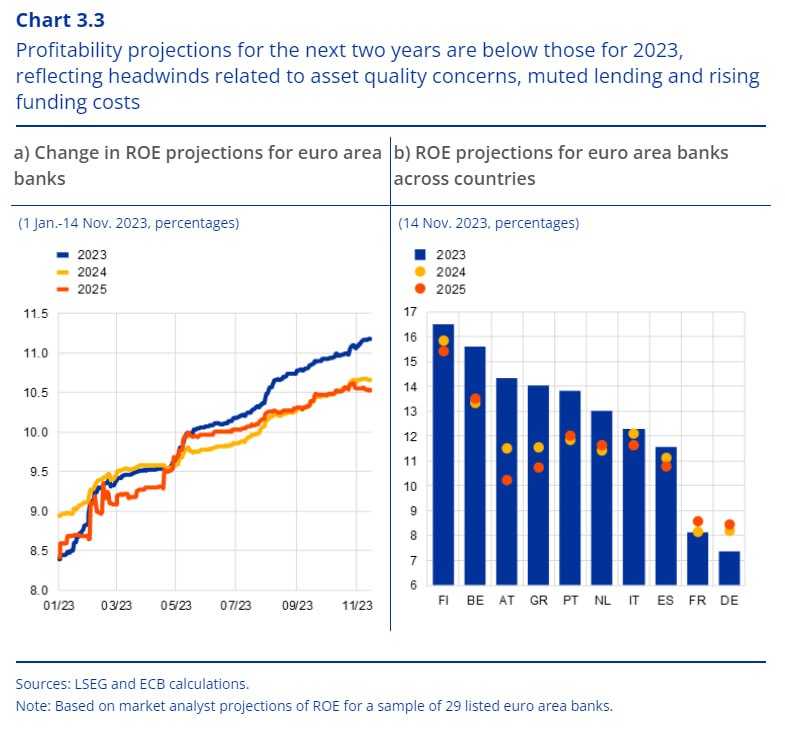 Chart 3.3
Profitability projections for the next two years are below those for 2023, reflecting headwinds related to asset quality concerns, muted lending and rising funding costs

a) Change in ROE projections for euro area banks

(1 Jan.-14 Nov. 2023, percentages)

2023
2024
2025

11.5
11.0
10.5
10.0
9.5
9.0
8.5
8.0

01/23 03/23 05/23 07/23 09/23 11/23

b) ROE projections for euro area banks across countries

(14 Nov. 2023, percentages)

2023
2024
2025

17
16
15
14
13
12
11
10
9
8
7
6

FI BE AT GR PT NL IT ES FR DE

Sources: LSEG and ECB calculations.
Note: Based on market analyst projections of ROE for a sample of 29 listed euro area banks.